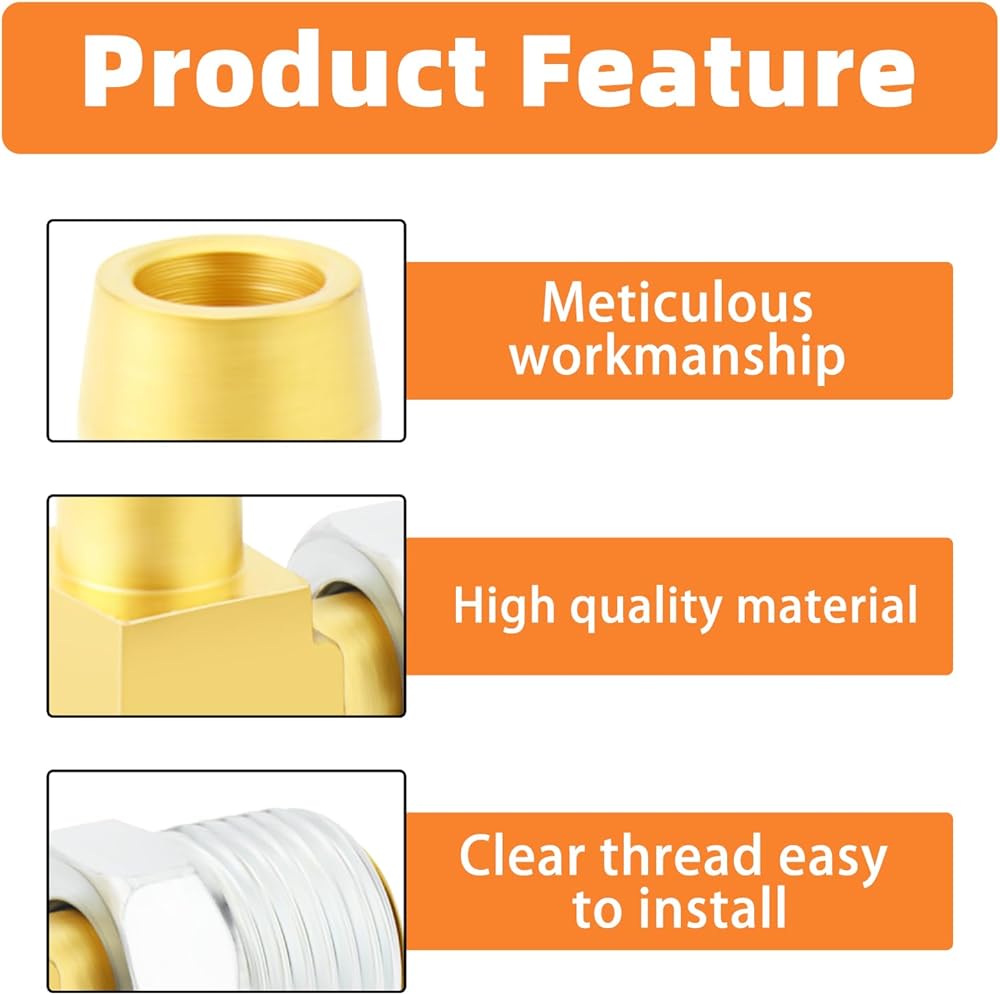 Product Feature

Meticulous workmanship

High quality material

Clear thread easy to install